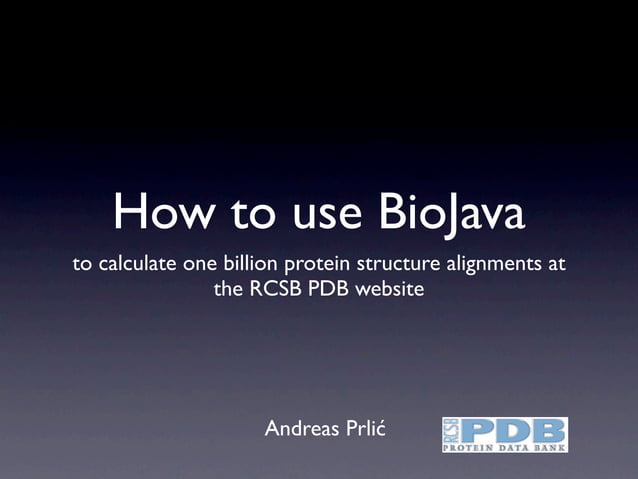 How to use BioJava

to calculate one billion protein structure alignments at the RCSB PDB website

Andreas Prlić

RCSB PDB
PROTEIN DATA BANK